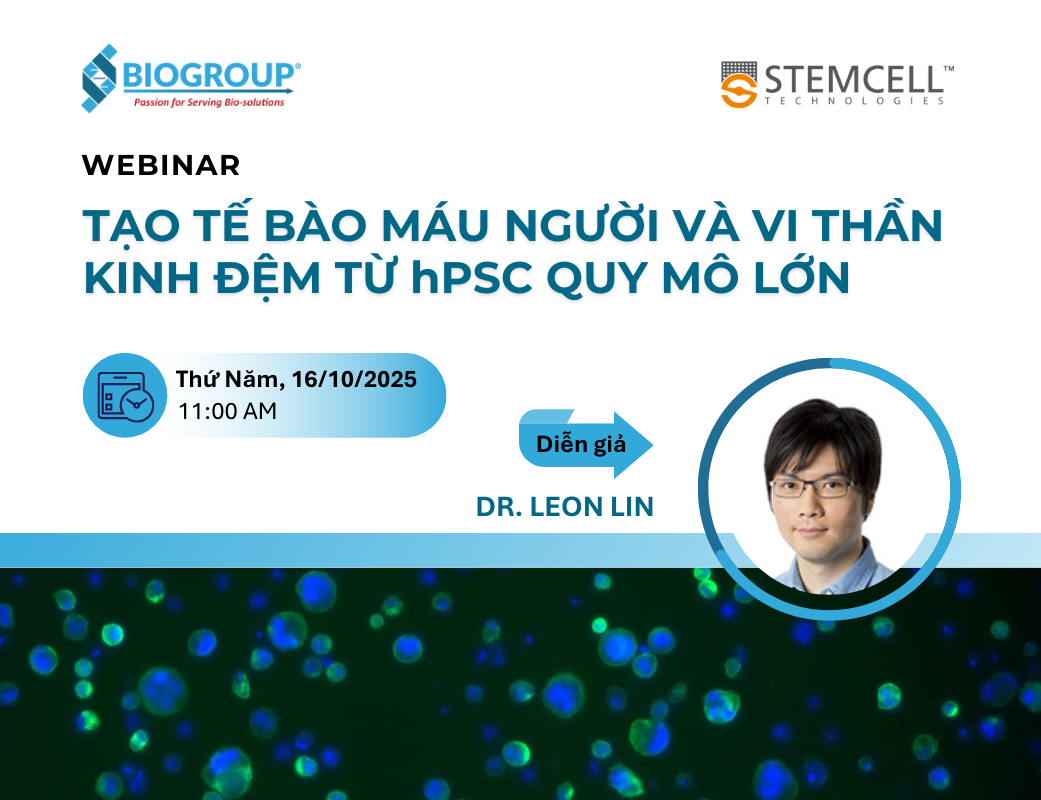 BIOGROUP®
Passion for Serving Bio-solutions

STEMCELL™
TECHNOLOGIES

WEBINAR

TẠO TẾ BÀO MÁU NGƯỜI VÀ VI THẦN KINH ĐỆM TỪ hPSC QUY MÔ LỚN

Thứ Năm, 16/10/2025
11:00 AM

Diễn giả

DR. LEON LIN